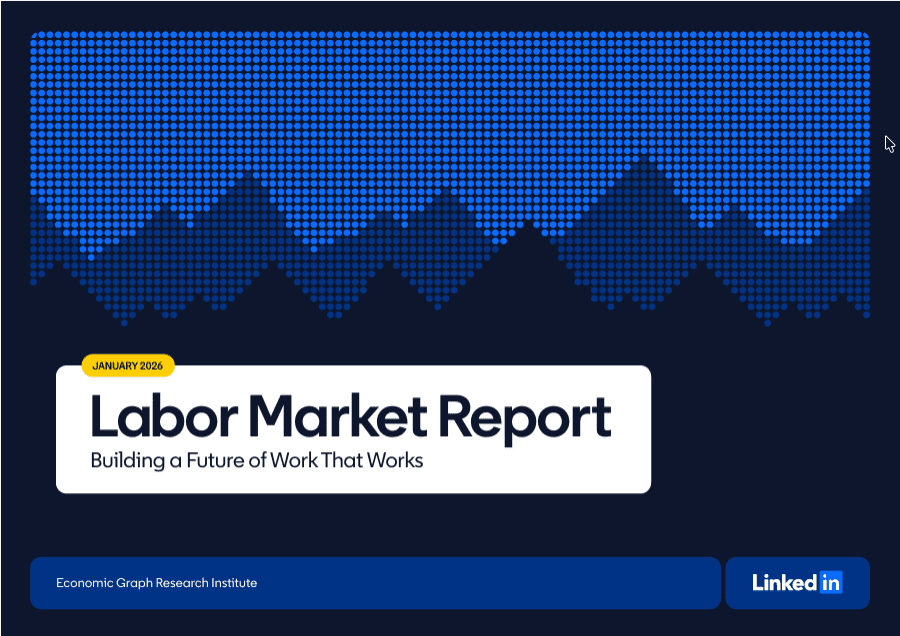 JANUARY 2026

Labor Market Report

Building a Future of Work That Works

Economic Graph Research Institute

Linkedin